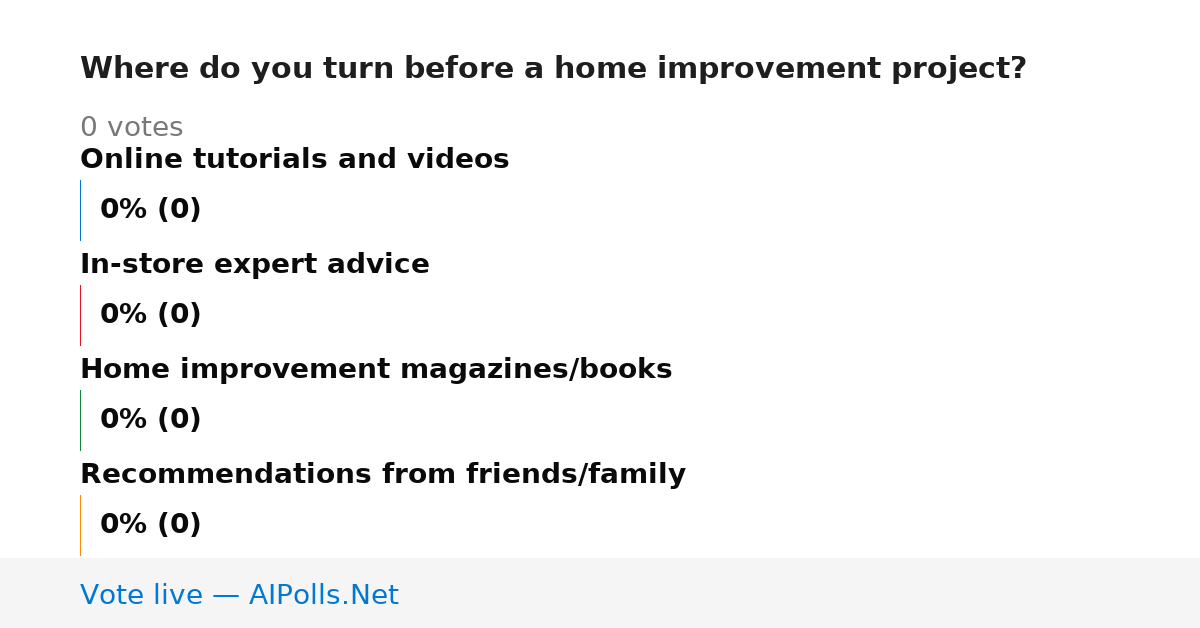 Where do you turn before a home improvement project?

0 votes

Online tutorials and videos

0% (0)

In-store expert advice

0% (0)

Home improvement magazines/books

0% (0)

Recommendations from friends/family

0% (0)

Vote live — AIPolls.Net